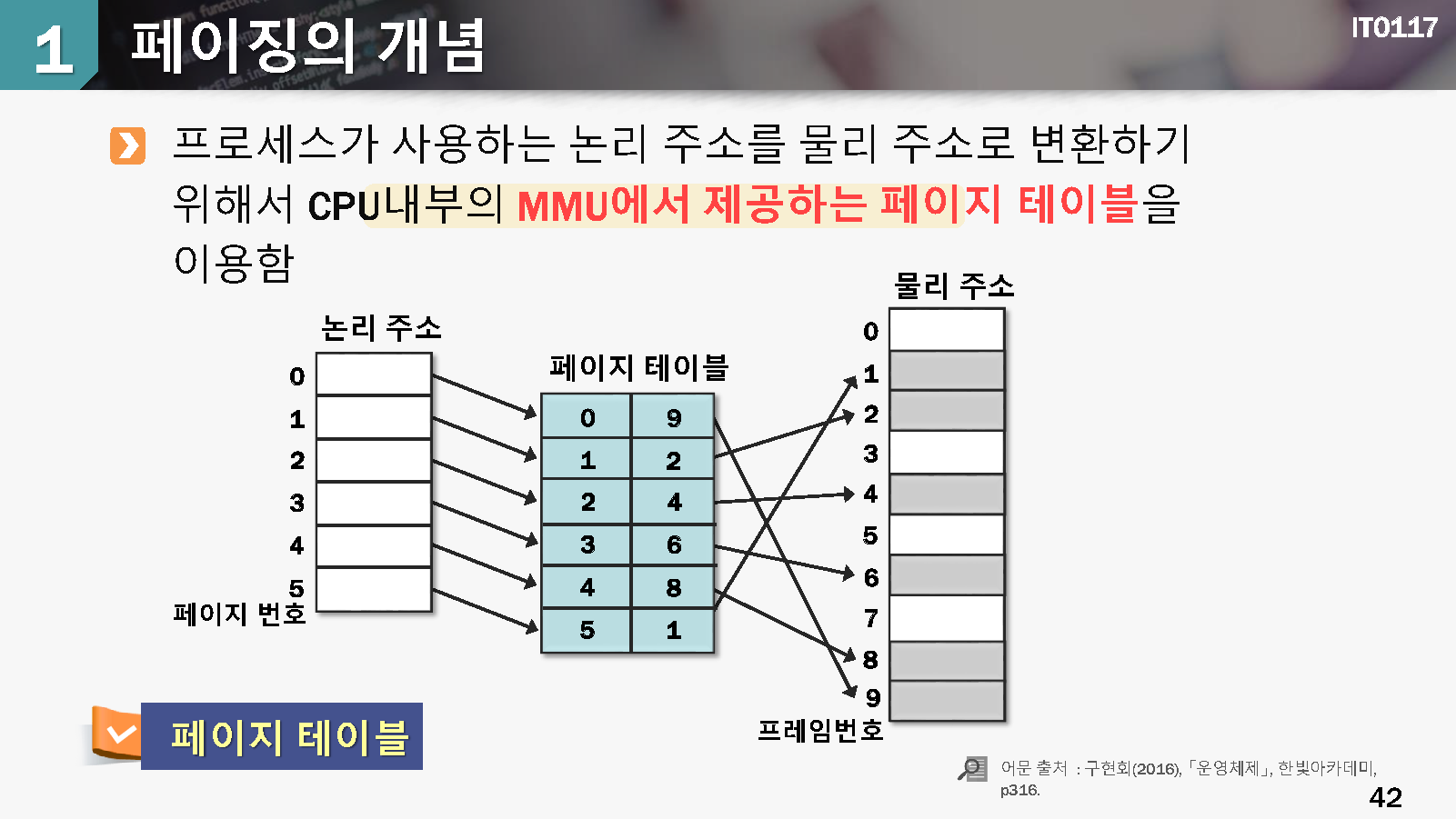 1 페이징의 개념

IT0117

프로세스가 사용하는 논리 주소를 물리 주소로 변환하기 위해서 CPU내부의 MMU에서 제공하는 페이지 테이블을 이용함

논리 주소

0
1
2
3
4
5
페이지 번호

페이지 테이블

| 0 | 9 |
|---|---|
| 1 | 2 |
| 2 | 4 |
| 3 | 6 |
| 4 | 8 |
| 5 | 1 |

물리 주소

0
1
2
3
4
5
6
7
8
9
프레임번호

페이지 테이블

어문 출처 : 구현회(2016), 「운영체제」, 한빛아카데미, p316.

42